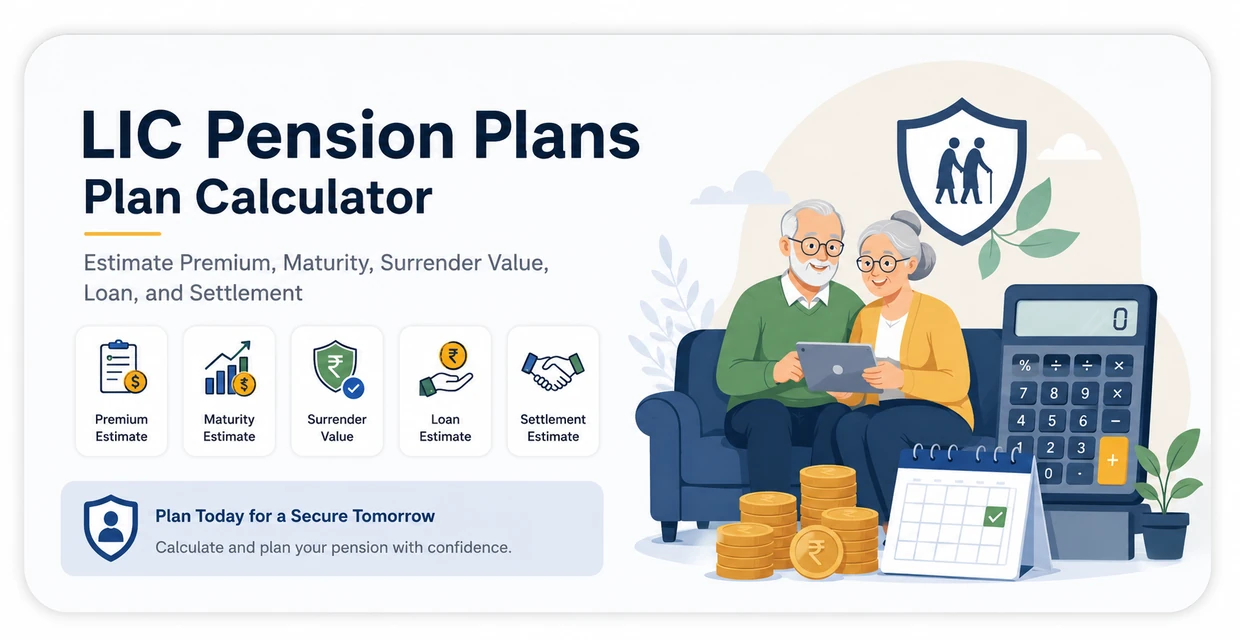 LIC Pension Plans
Plan Calculator

Estimate Premium, Maturity, Surrender Value, Loan, and Settlement

Premium Estimate

Maturity Estimate

Surrender Value

Loan Estimate

Settlement Estimate

Plan Today for a Secure Tomorrow

Calculate and plan your pension with confidence.

0

%
÷
÷
×
7
8
9
×
4
5
6
−
1
2
3
+
0
.